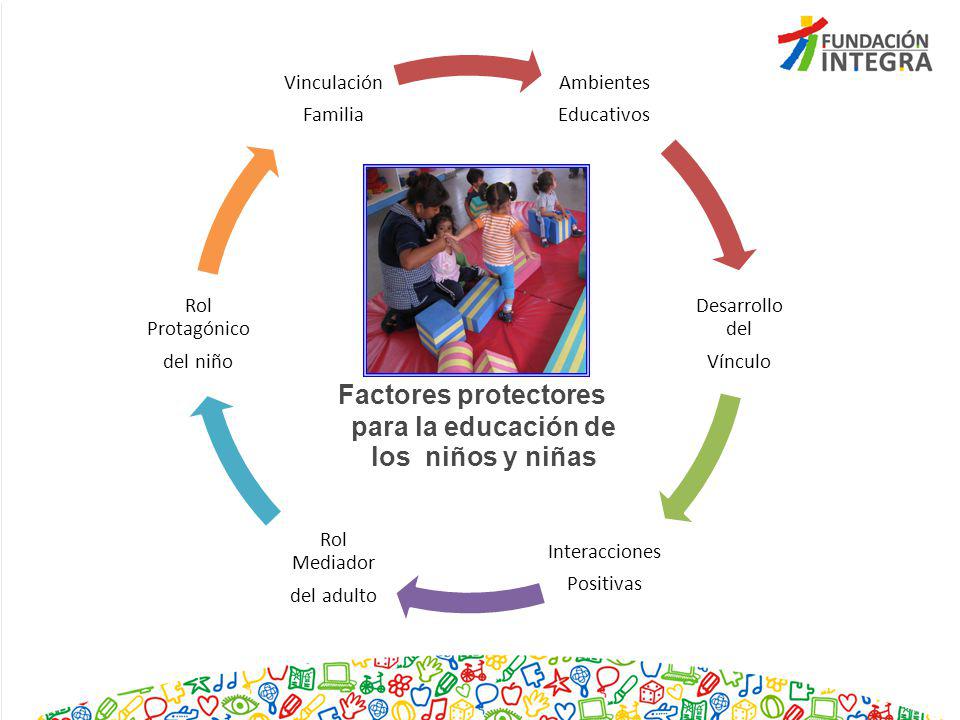 FUNDACIÓN INTEGRA

Vinculación Familia

Ambientes Educativos

Desarrollo del Vínculo

Interacciones Positivas

Rol Mediador del adulto

Rol Protagónico del niño

Factores protectores para la educación de los niños y niñas